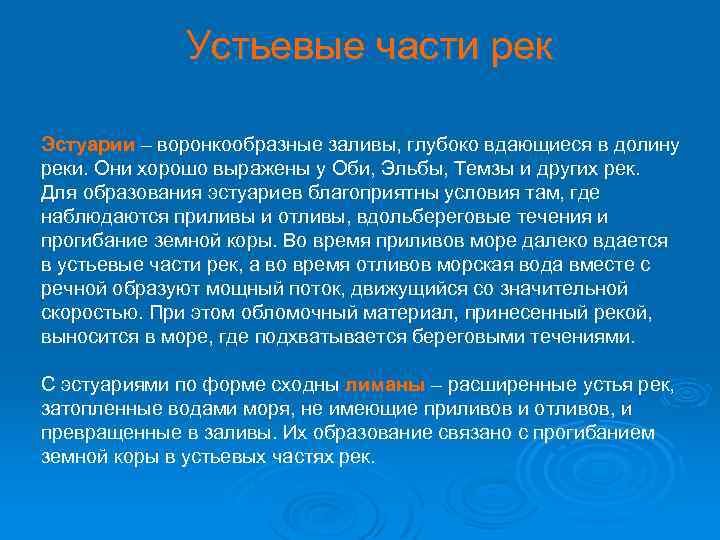 Устьевые части рек

Эстуарии – воронкообразные заливы, глубоко вдающиеся в долину реки. Они хорошо выражены у Оби, Эльбы, Темзы и других рек. Для образования эстуариев благоприятны условия там, где наблюдаются приливы и отливы, вдольбереговые течения и прогибание земной коры. Во время приливов море далеко вдается в устьевые части рек, а во время отливов морская вода вместе с речной образуют мощный поток, движущийся со значительной скоростью. При этом обломочный материал, принесенный рекой, выносится в море, где подхватывается береговыми течениями.

С эстуариями по форме сходны лиманы – расширенные устья рек, затопленные водами моря, не имеющие приливов и отливов, и превращенные в заливы. Их образование связано с прогибанием земной коры в устьевых частях рек.